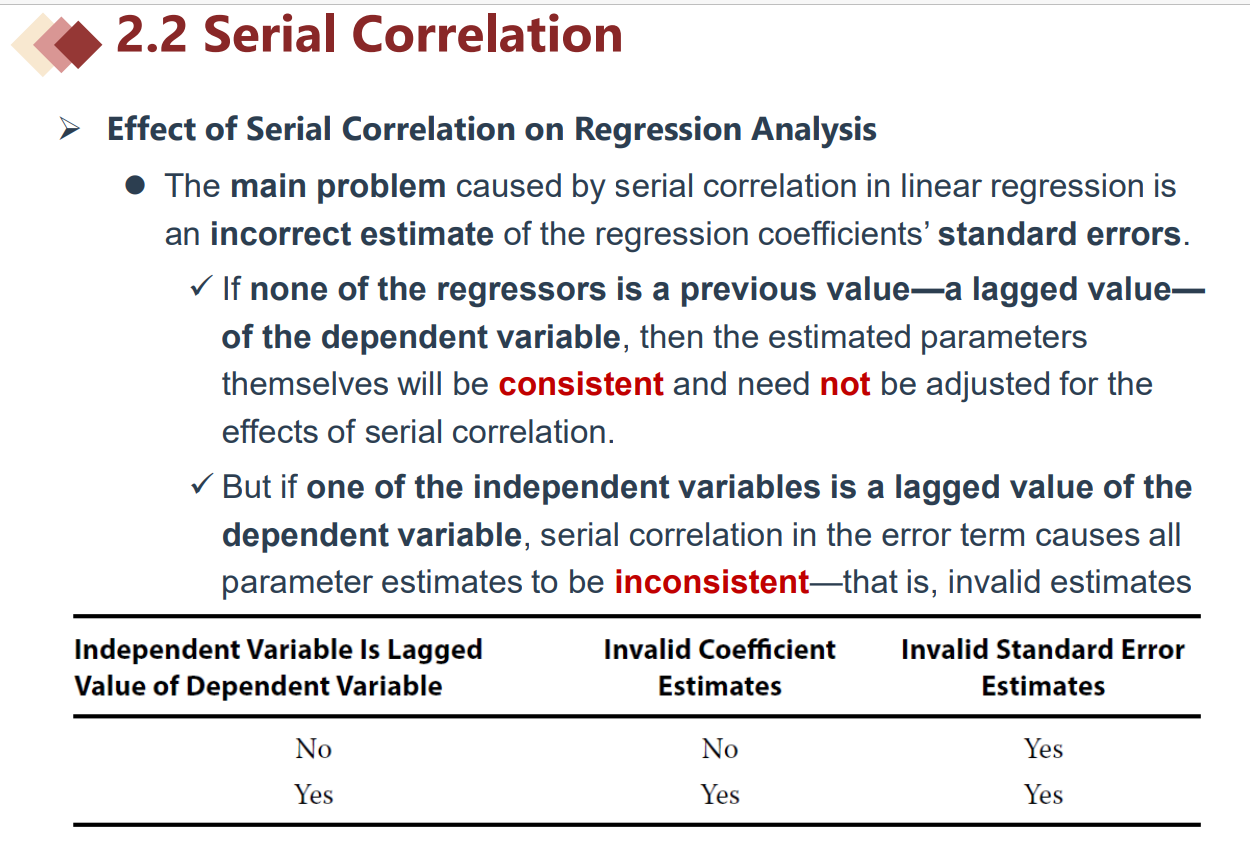 2.2 Serial Correlation

➢ Effect of Serial Correlation on Regression Analysis

● The main problem caused by serial correlation in linear regression is an incorrect estimate of the regression coefficients' standard errors.

✓ If none of the regressors is a previous value—a lagged value—of the dependent variable, then the estimated parameters themselves will be consistent and need not be adjusted for the effects of serial correlation.

✓ But if one of the independent variables is a lagged value of the dependent variable, serial correlation in the error term causes all parameter estimates to be inconsistent—that is, invalid estimates

| Independent Variable Is Lagged Value of Dependent Variable | Invalid Coefficient Estimates | Invalid Standard Error Estimates |
|---|---|---|
| No | No | Yes |
| Yes | Yes | Yes |